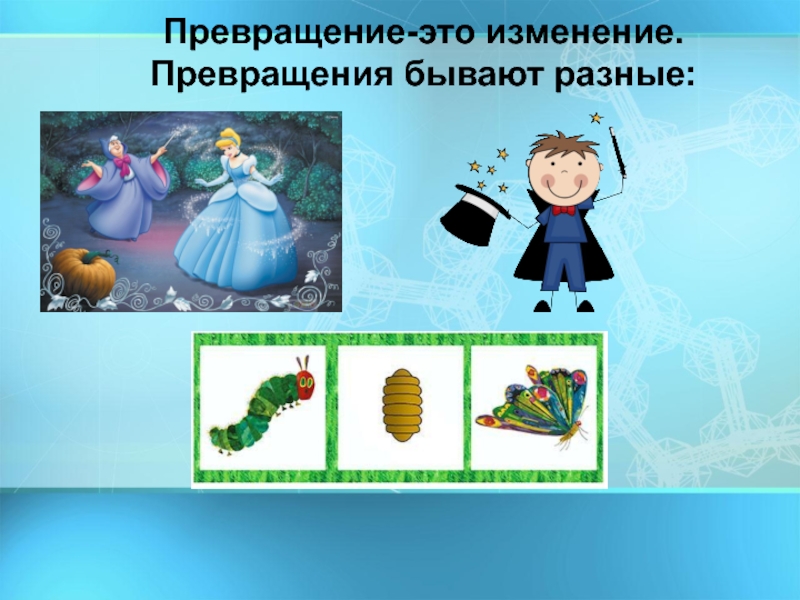 Превращение-это изменение.
Превращения бывают разные: